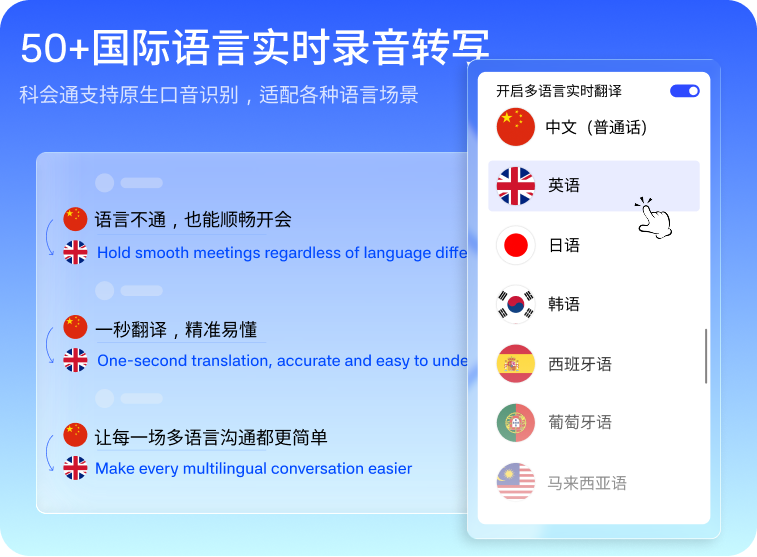 50+国际语言实时录音转写

科会通支持原生口音识别，适配各种语言场景

语言不通，也能顺畅开会

Hold smooth meetings regardless of language diffe

一秒翻译，精准易懂

One-second translation, accurate and easy to unde

让每一场多语言沟通都更简单

Make every multilingual conversation easier

开启多语言实时翻译

中文（普通话）

英语

日语

韩语

西班牙语

葡萄牙语

马来西亚语